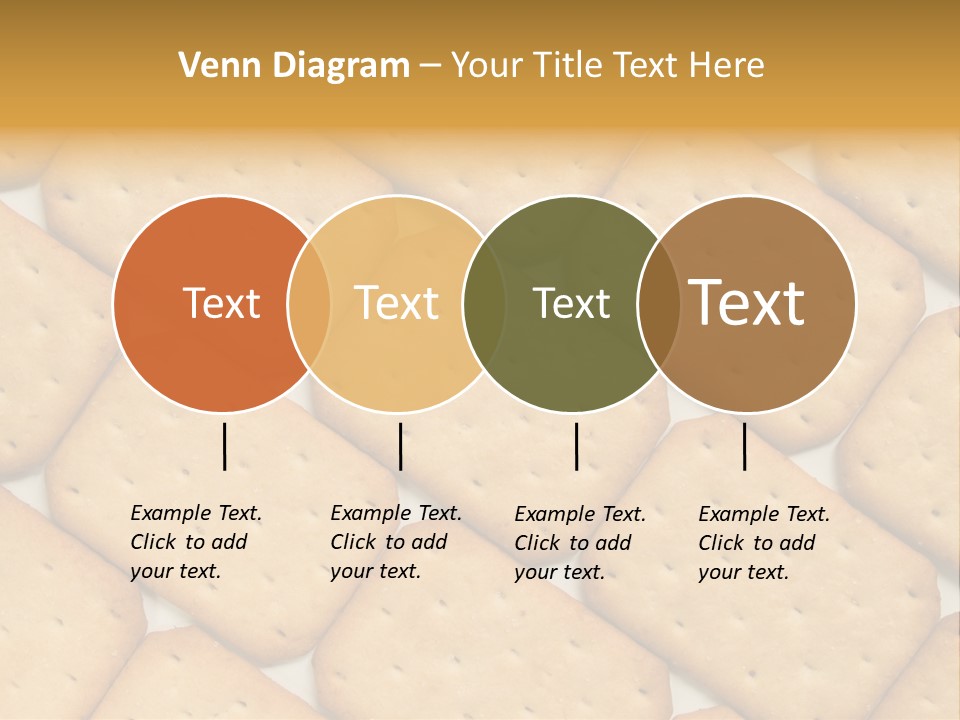 Venn Diagram – Your Title Text Here

Text

Text

Text

Text

Example Text. Click to add your text.

Example Text. Click to add your text.

Example Text. Click to add your text.

Example Text. Click to add your text.